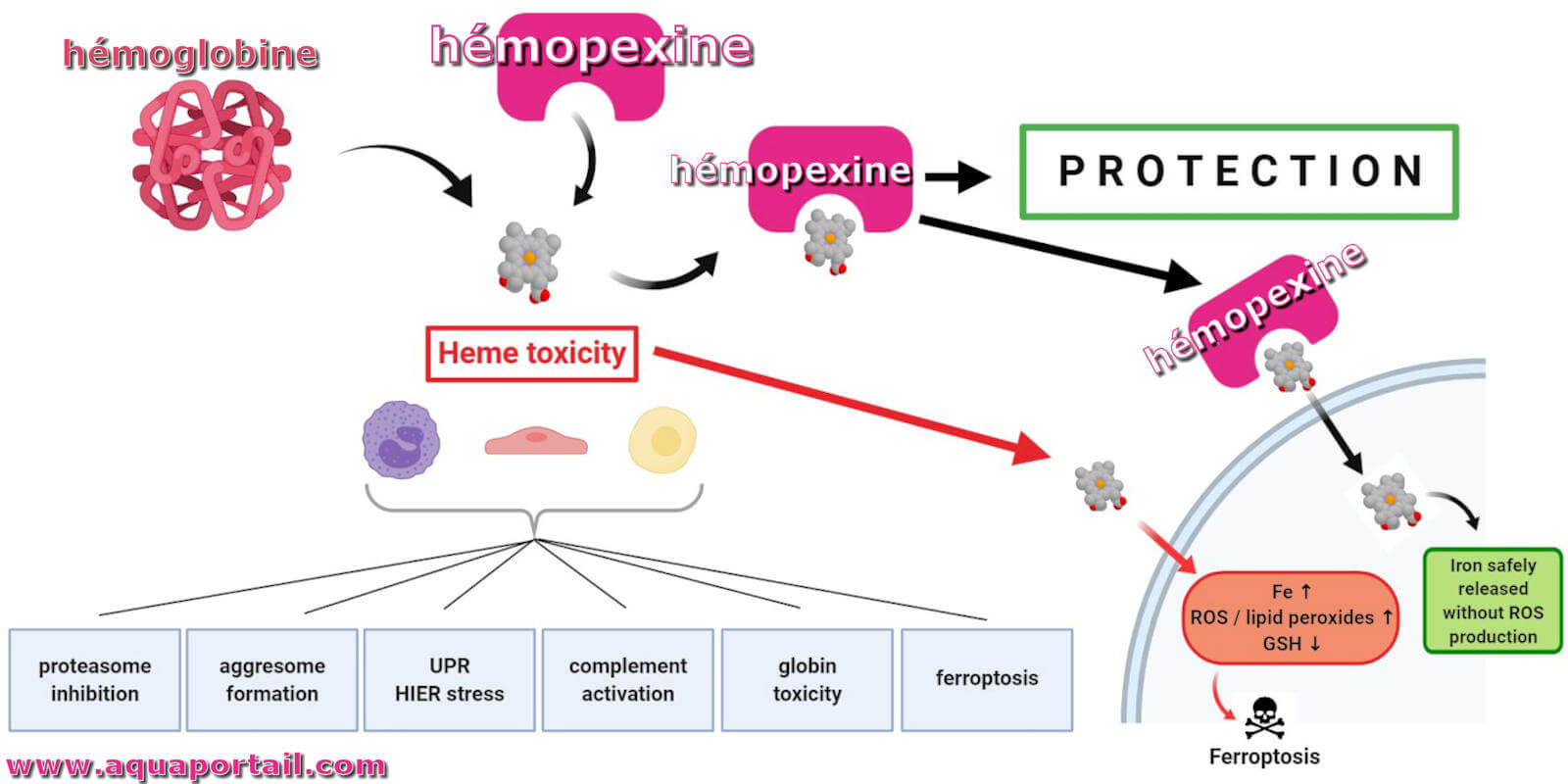 hémoglobine

hémopexine

hémopexine

PROTECTION

hémopexine

Heme toxicity

proteasome inhibition

aggresome formation

UPR HIER stress

complement activation

globin toxicity

ferroptosis

Fe ↑
ROS / lipid peroxides ↑
GSH ↓

Iron safely released without ROS production

Ferroptosis

www.aquaportail.com